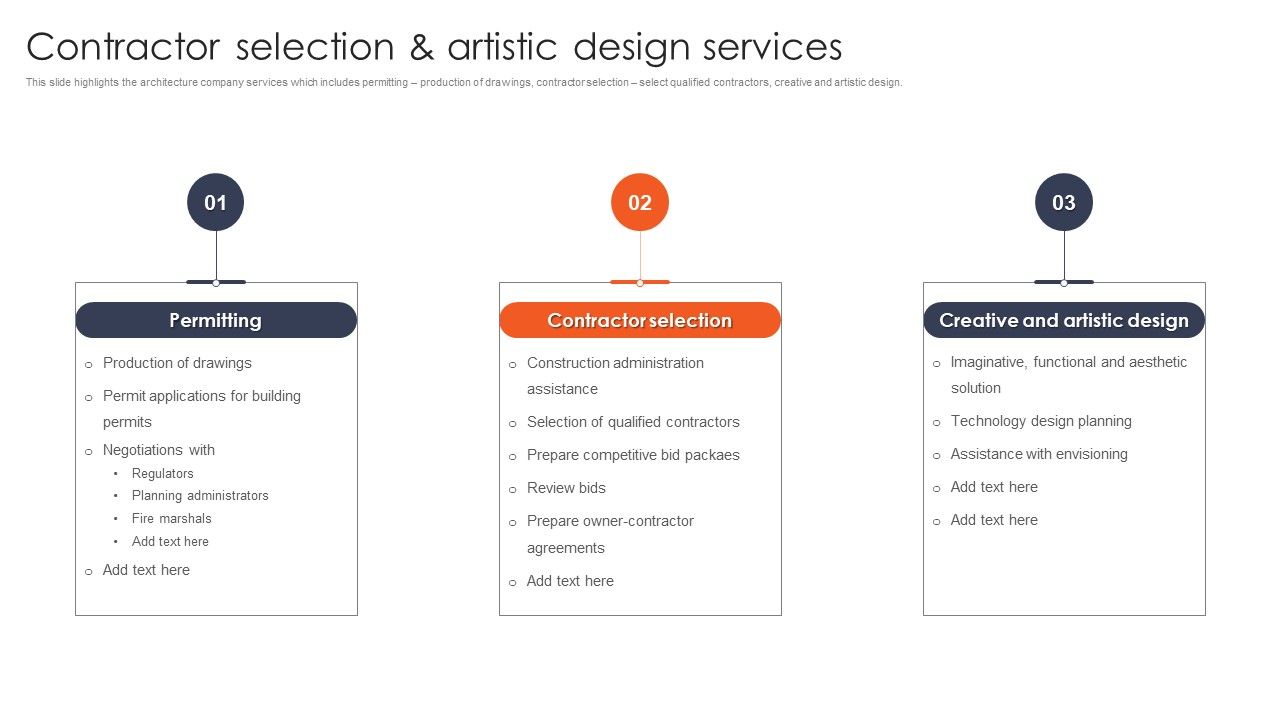 Contractor selection & artistic design services

This slide highlights the architecture company services which includes permitting – production of drawings, contractor selection – select qualified contractors, creative and artistic design.

01

Permitting

o Production of drawings
o Permit applications for building permits
o Negotiations with
• Regulators
• Planning administrators
• Fire marshals
• Add text here
o Add text here

02

Contractor selection

o Construction administration assistance
o Selection of qualified contractors
o Prepare competitive bid packaes
o Review bids
o Prepare owner-contractor agreements
o Add text here

03

Creative and artistic design

o Imaginative, functional and aesthetic solution
o Technology design planning
o Assistance with envisioning
o Add text here
o Add text here